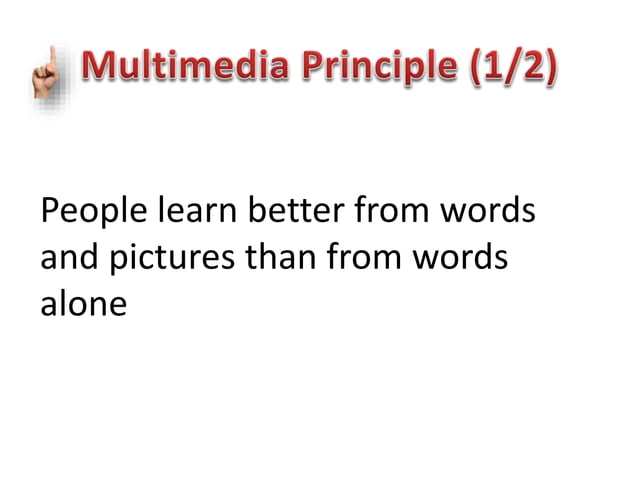 Multimedia Principle (1/2)

People learn better from words and pictures than from words alone